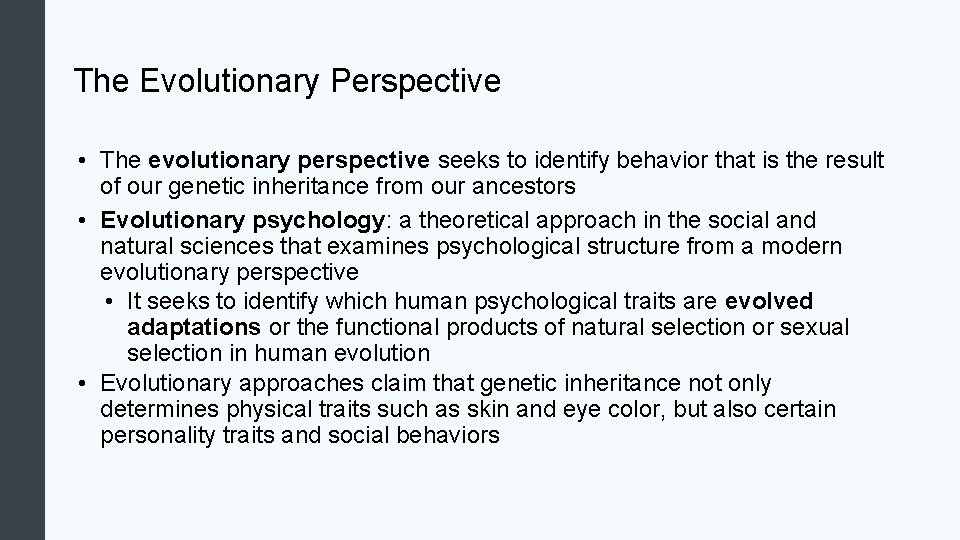 The Evolutionary Perspective

• The evolutionary perspective seeks to identify behavior that is the result of our genetic inheritance from our ancestors
• Evolutionary psychology: a theoretical approach in the social and natural sciences that examines psychological structure from a modern evolutionary perspective
  • It seeks to identify which human psychological traits are evolved adaptations or the functional products of natural selection or sexual selection in human evolution
• Evolutionary approaches claim that genetic inheritance not only determines physical traits such as skin and eye color, but also certain personality traits and social behaviors